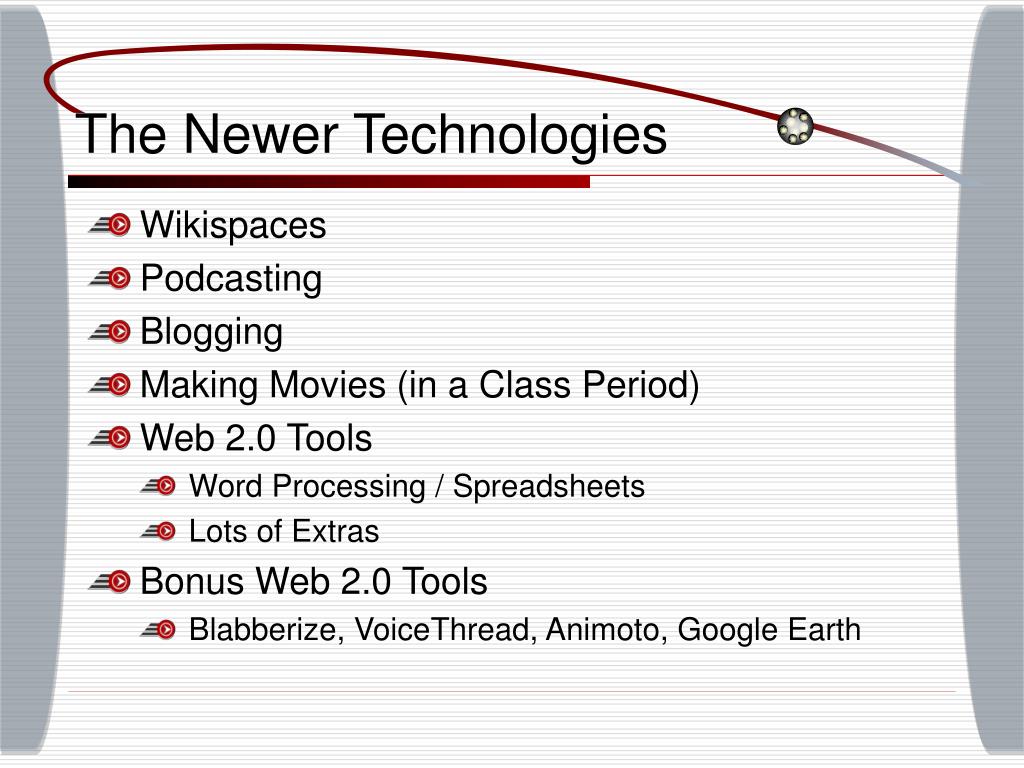 The Newer Technologies

Wikispaces
Podcasting
Blogging
Making Movies (in a Class Period)
Web 2.0 Tools
Word Processing / Spreadsheets
Lots of Extras
Bonus Web 2.0 Tools
Blabberize, VoiceThread, Animoto, Google Earth